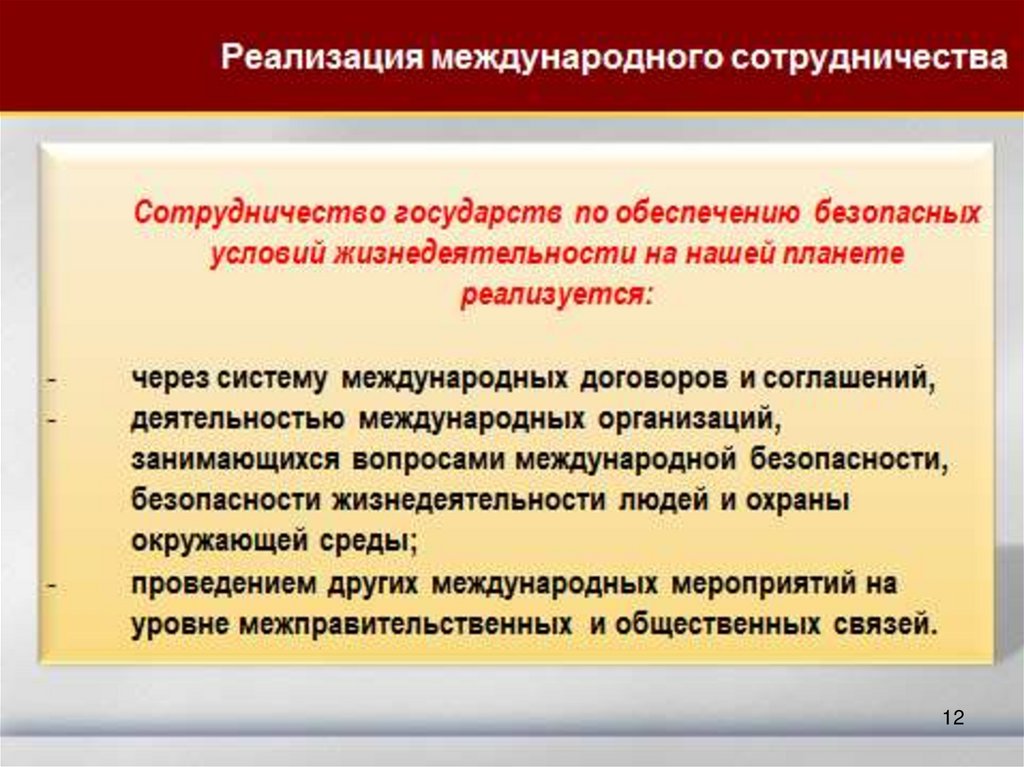 Реализация международного сотрудничества

Сотрудничество государств по обеспечению безопасных условий жизнедеятельности на нашей планете реализуется:

- через систему международных договоров и соглашений,
- деятельностью международных организаций, занимающихся вопросами международной безопасности, безопасности жизнедеятельности людей и охраны окружающей среды;
- проведением других международных мероприятий на уровне межправительственных и общественных связей.

12